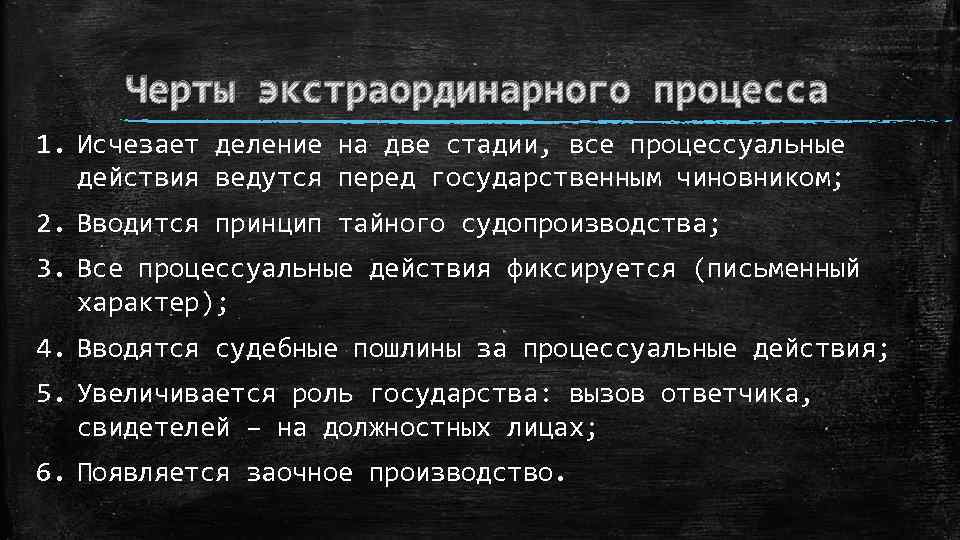 Черты экстраординарного процесса

1. Исчезает деление на две стадии, все процессуальные действия ведутся перед государственным чиновником;

2. Вводится принцип тайного судопроизводства;

3. Все процессуальные действия фиксируется (письменный характер);

4. Вводятся судебные пошлины за процессуальные действия;

5. Увеличивается роль государства: вызов ответчика, свидетелей – на должностных лицах;

6. Появляется заочное производство.